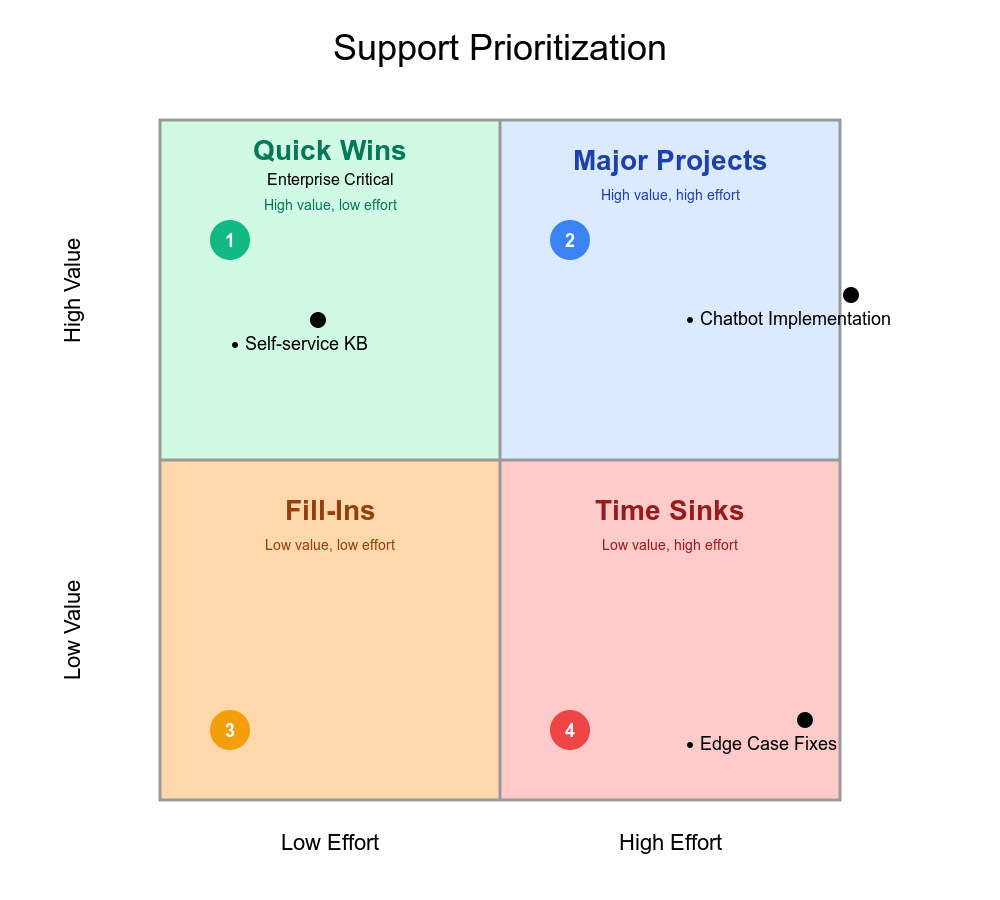 Support Prioritization

High Value

Low Value

Quick Wins
Enterprise Critical
High value, low effort

1

• Self-service KB

Major Projects
High value, high effort

2

• Chatbot Implementation

Fill-Ins
Low value, low effort

3

Time Sinks
Low value, high effort

4

• Edge Case Fixes

Low Effort

High Effort